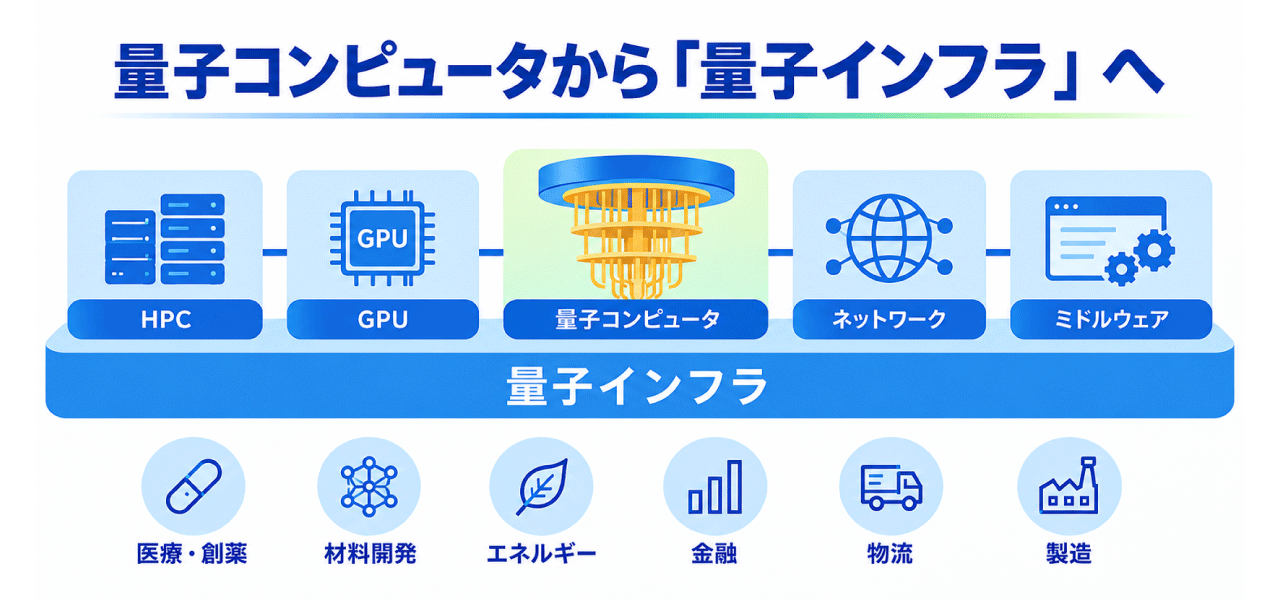 量子コンピュータから「量子インフラ」へ

GPU

HPC
GPU
量子コンピュータ
ネットワーク
ミドルウェア

量子インフラ

医療・創薬
材料開発
エネルギー
金融
物流
製造